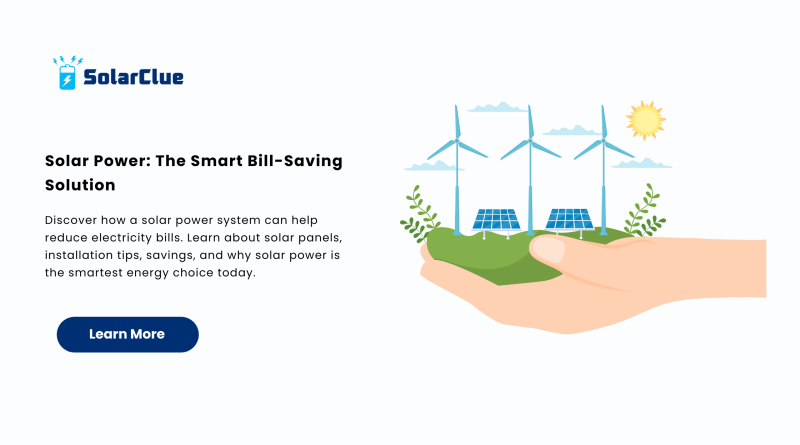 SolarClue

Solar Power: The Smart Bill-Saving Solution

Discover how a solar power system can help reduce electricity bills. Learn about solar panels, installation tips, savings, and why solar power is the smartest energy choice today.

Learn More